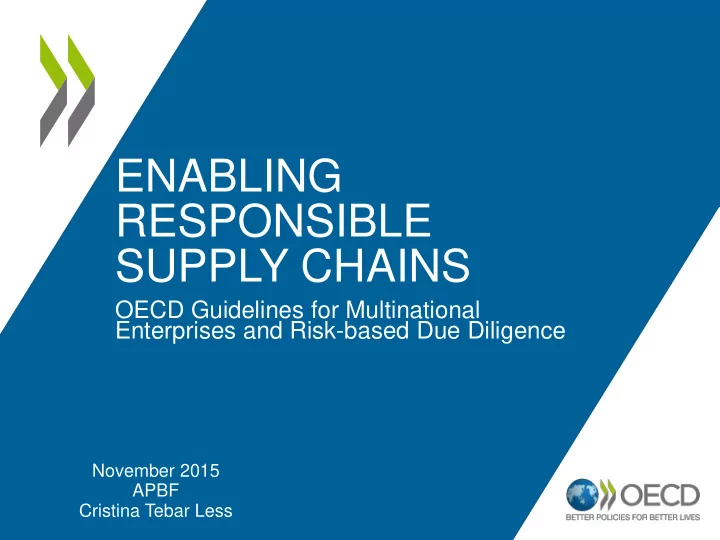 ENABLING RESPONSIBLE SUPPLY CHAINS

OECD Guidelines for Multinational Enterprises and Risk-based Due Diligence

November 2015
APBF
Cristina Tebar Less

OECD
BETTER POLICIES FOR BETTER LIVES